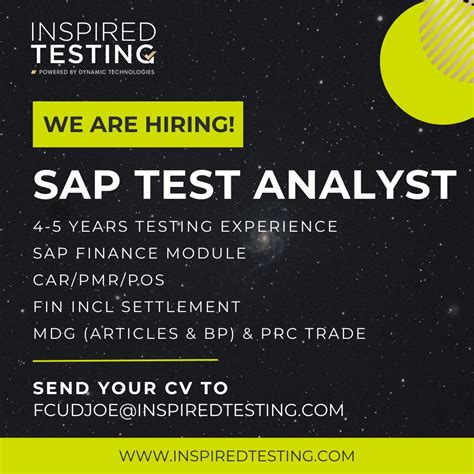 INSPIRED TESTING
POWERED BY DYNAMIC TECHNOLOGIES

WE ARE HIRING!

SAP TEST ANALYST

4-5 YEARS TESTING EXPERIENCE
SAP FINANCE MODULE
CAR/PMR/POS
FIN INCL SETTLEMENT
MDG (ARTICLES & BP) & PRC TRADE

SEND YOUR CV TO
FCUDJOE@INSPIREDTESTING.COM

WWW.INSPIREDTESTING.COM